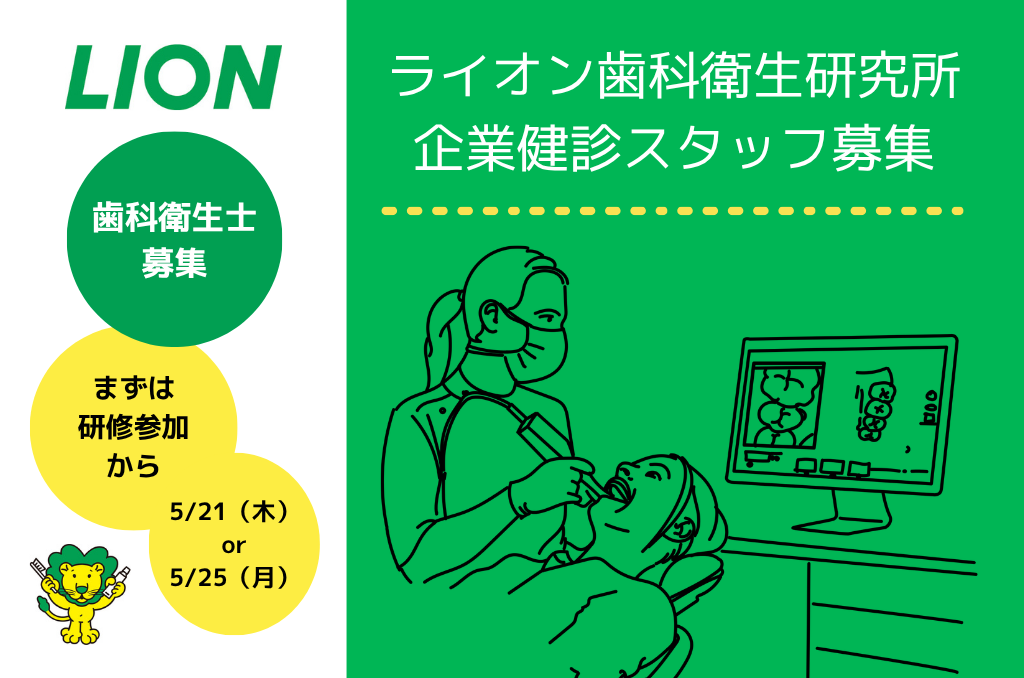 LION

歯科衛生士
募集

まずは
研修参加
から

5/21（木）
or
5/25（月）

ライオン歯科衛生研究所
企業健診スタッフ募集